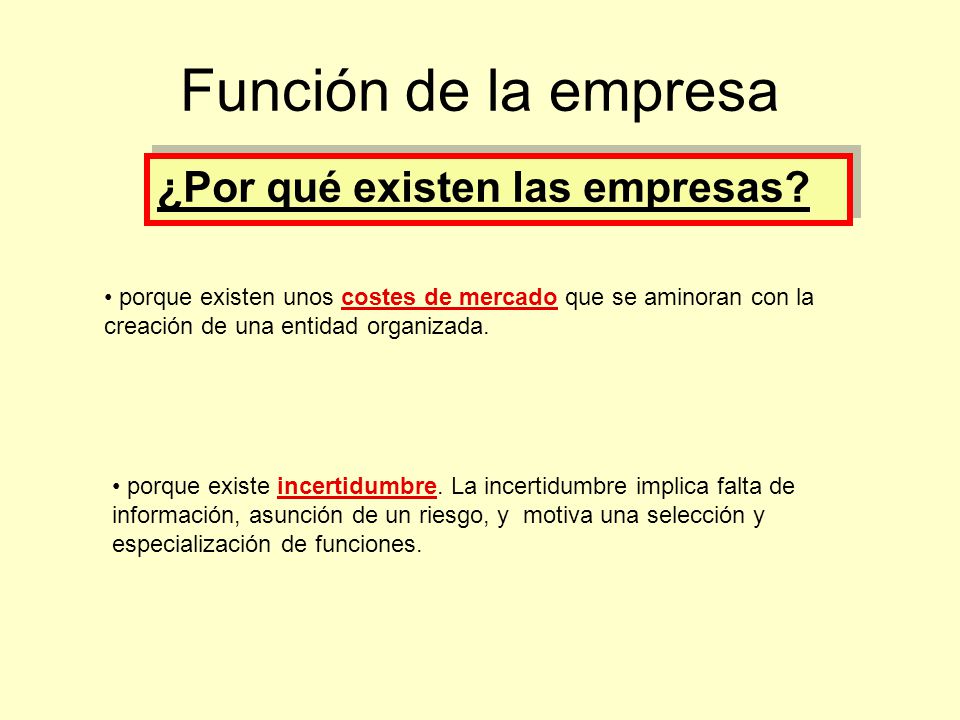 Función de la empresa

¿Por qué existen las empresas?

• porque existen unos costes de mercado que se aminoran con la creación de una entidad organizada.

• porque existe incertidumbre. La incertidumbre implica falta de información, asunción de un riesgo, y motiva una selección y especialización de funciones.